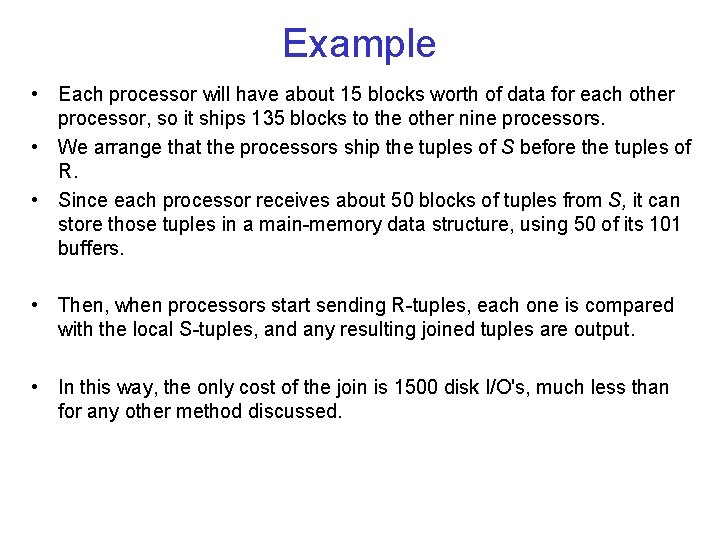 Example

• Each processor will have about 15 blocks worth of data for each other processor, so it ships 135 blocks to the other nine processors.

• We arrange that the processors ship the tuples of S before the tuples of R.

• Since each processor receives about 50 blocks of tuples from S, it can store those tuples in a main-memory data structure, using 50 of its 101 buffers.

• Then, when processors start sending R-tuples, each one is compared with the local S-tuples, and any resulting joined tuples are output.

• In this way, the only cost of the join is 1500 disk I/O's, much less than for any other method discussed.